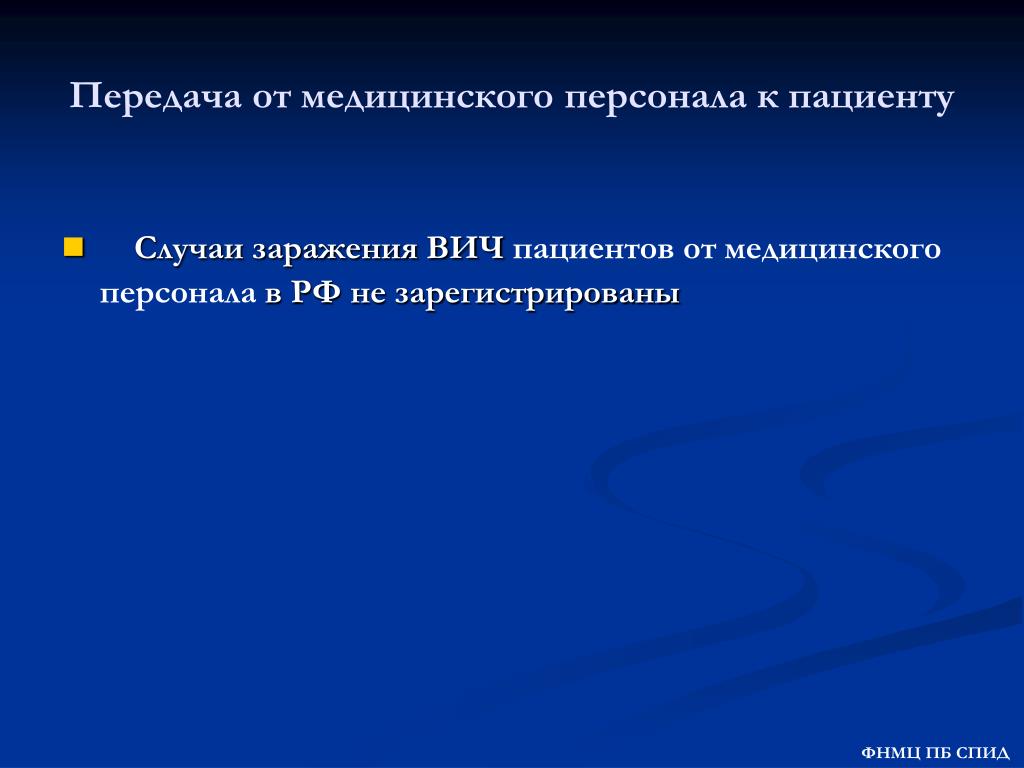 Передача от медицинского персонала к пациенту

Случаи заражения ВИЧ пациентов от медицинского персонала в РФ не зарегистрированы

ФНМЦ ПБ СПИД